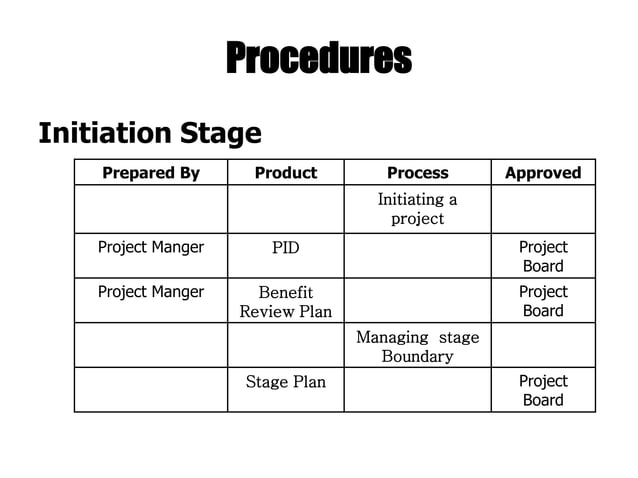 Procedures

Initiation Stage

| Prepared By | Product | Process | Approved |
|---|---|---|---|
| | | Initiating a project | |
| Project Manger | PID | | Project Board |
| Project Manger | Benefit Review Plan | | Project Board |
| | | Managing stage Boundary | |
| | Stage Plan | | Project Board |